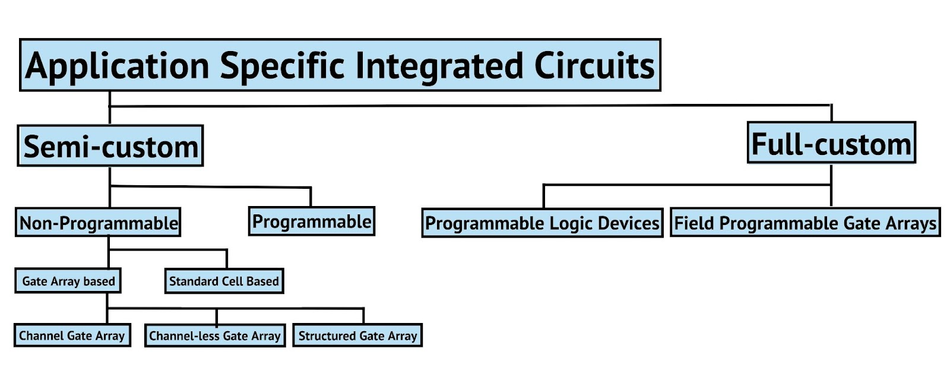 Application Specific Integrated Circuits

Semi-custom

Full-custom

Non-Programmable

Programmable

Programmable Logic Devices

Field Programmable Gate Arrays

Gate Array based

Standard Cell Based

Channel Gate Array

Channel-less Gate Array

Structured Gate Array